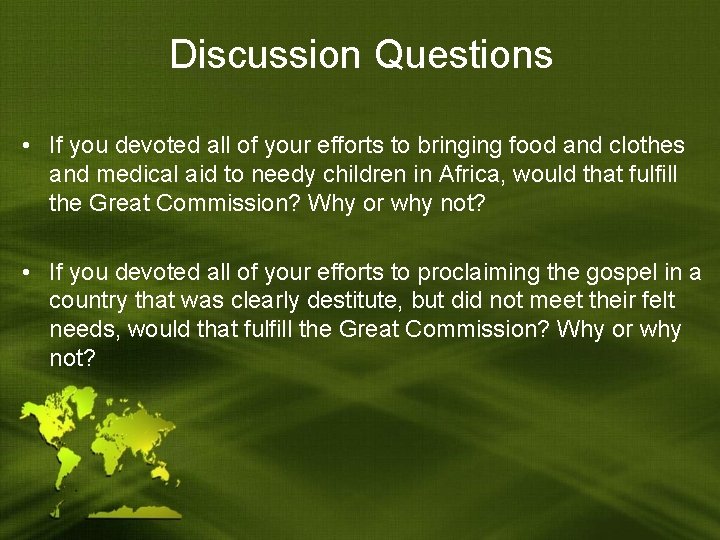 Discussion Questions

• If you devoted all of your efforts to bringing food and clothes and medical aid to needy children in Africa, would that fulfill the Great Commission? Why or why not?

• If you devoted all of your efforts to proclaiming the gospel in a country that was clearly destitute, but did not meet their felt needs, would that fulfill the Great Commission? Why or why not?